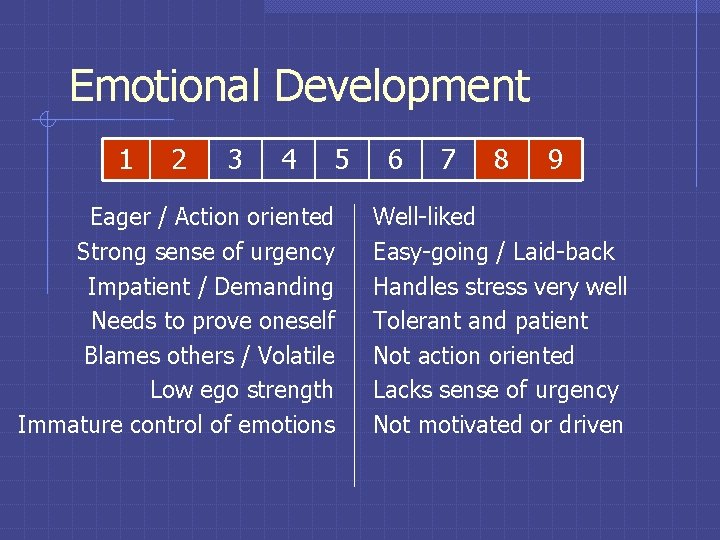 Emotional Development

| 1 | 2 | 3 | 4 | 5 | 6 | 7 | 8 | 9 |
|---|---|---|---|---|---|---|---|---|

Eager / Action oriented
Strong sense of urgency
Impatient / Demanding
Needs to prove oneself
Blames others / Volatile
Low ego strength
Immature control of emotions

Well-liked
Easy-going / Laid-back
Handles stress very well
Tolerant and patient
Not action oriented
Lacks sense of urgency
Not motivated or driven